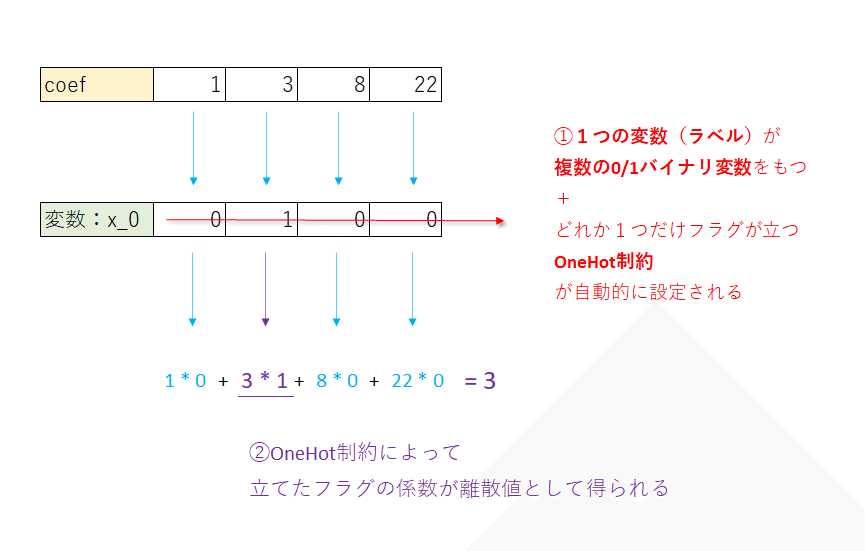 | coef | 1 | 3 | 8 | 22 |
|---|---|---|---|---|

| 変数：x_0 | 0 | 1 | 0 | 0 |
|---|---|---|---|---|

①１つの変数（ラベル）が
複数の0/1バイナリ変数をもつ
＋
どれか１つだけフラグが立つ
OneHot制約
が自動的に設定される

1 * 0 + 3 * 1 + 8 * 0 + 22 * 0 = 3

②OneHot制約によって
立てたフラグの係数が離散値として得られる